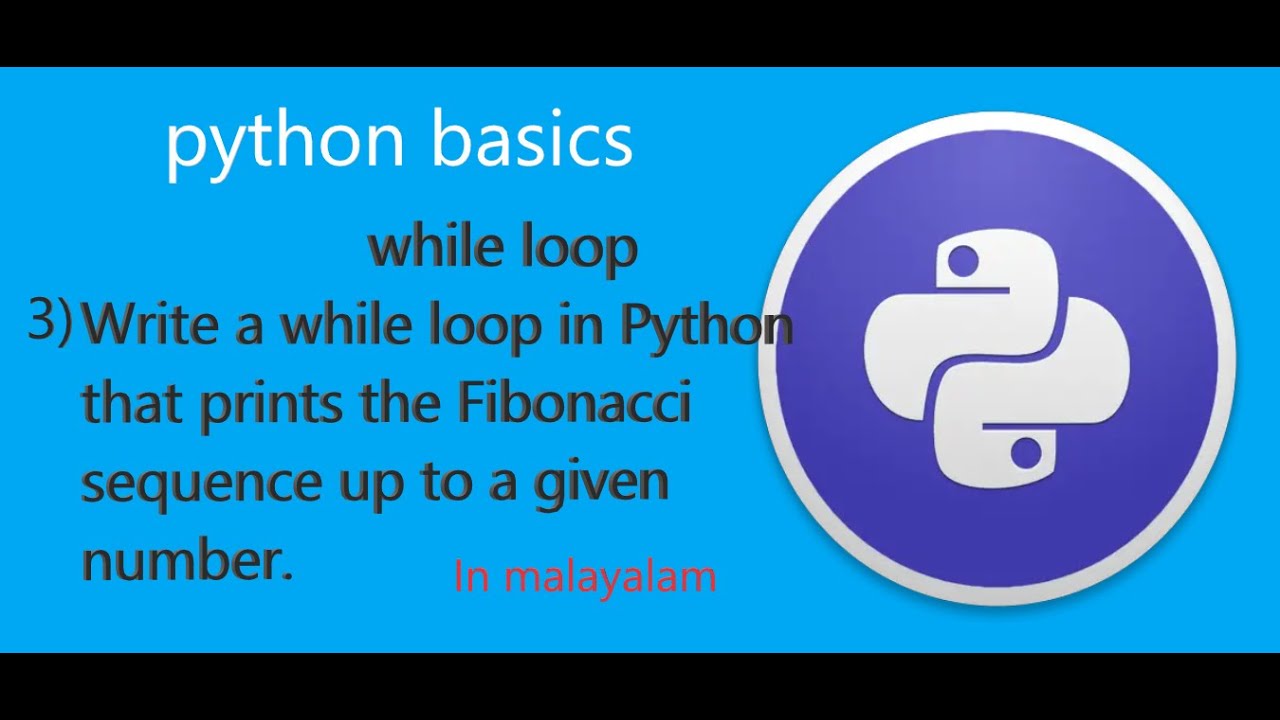 python basics

while loop

3) Write a while loop in Python that prints the Fibonacci sequence up to a given number.

In malayalam